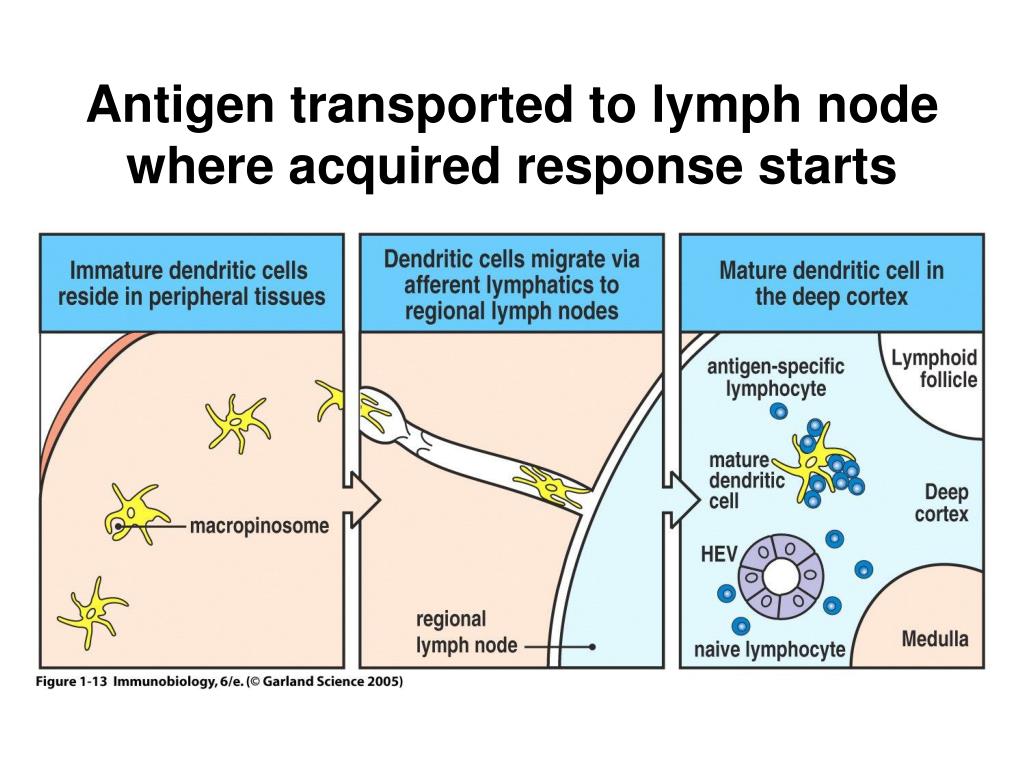 Antigen transported to lymph node where acquired response starts

Immature dendritic cells reside in peripheral tissues

macropinosome

Dendritic cells migrate via afferent lymphatics to regional lymph nodes

regional lymph node

Mature dendritic cell in the deep cortex

antigen-specific lymphocyte

Lymphoid follicle

mature dendritic cell

Deep cortex

HEV

naive lymphocyte

Medulla

Figure 1-13 Immunobiology, 6/e. (© Garland Science 2005)